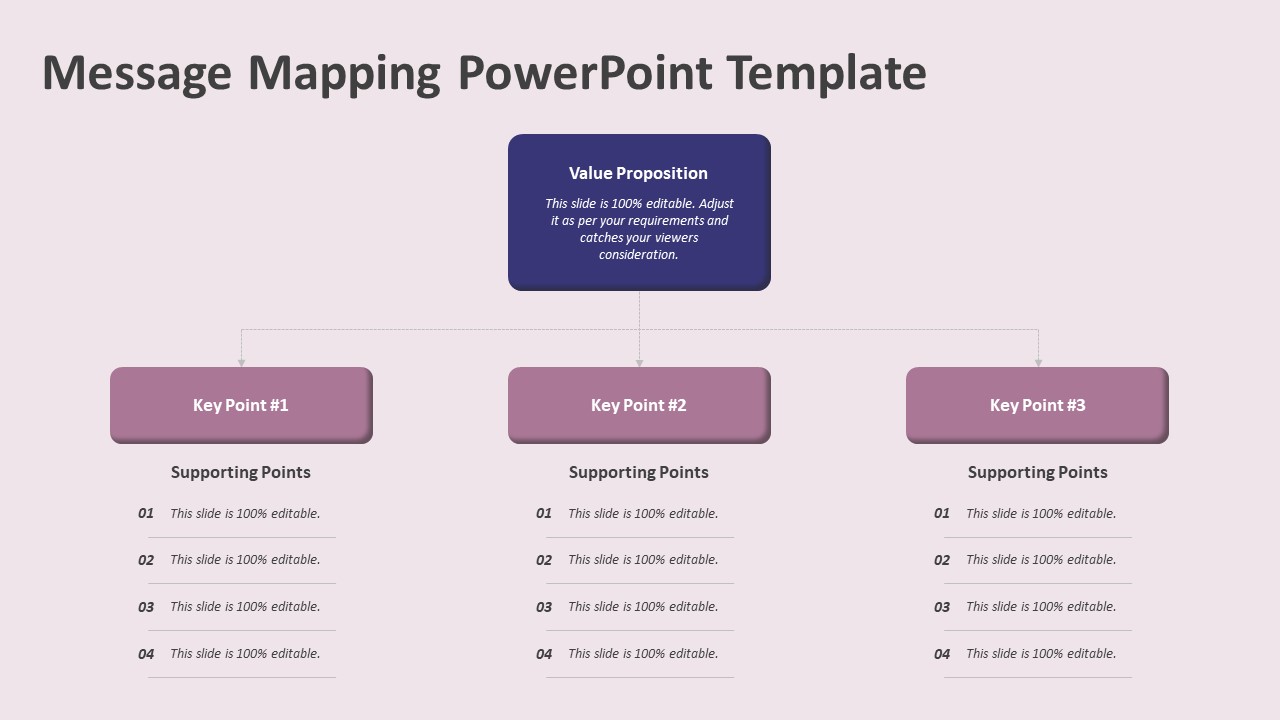 Message Mapping PowerPoint Template

Value Proposition

This slide is 100% editable. Adjust it as per your requirements and catches your viewers consideration.

Key Point #1

Supporting Points

01 This slide is 100% editable.

02 This slide is 100% editable.

03 This slide is 100% editable.

04 This slide is 100% editable.

Key Point #2

Supporting Points

01 This slide is 100% editable.

02 This slide is 100% editable.

03 This slide is 100% editable.

04 This slide is 100% editable.

Key Point #3

Supporting Points

01 This slide is 100% editable.

02 This slide is 100% editable.

03 This slide is 100% editable.

04 This slide is 100% editable.